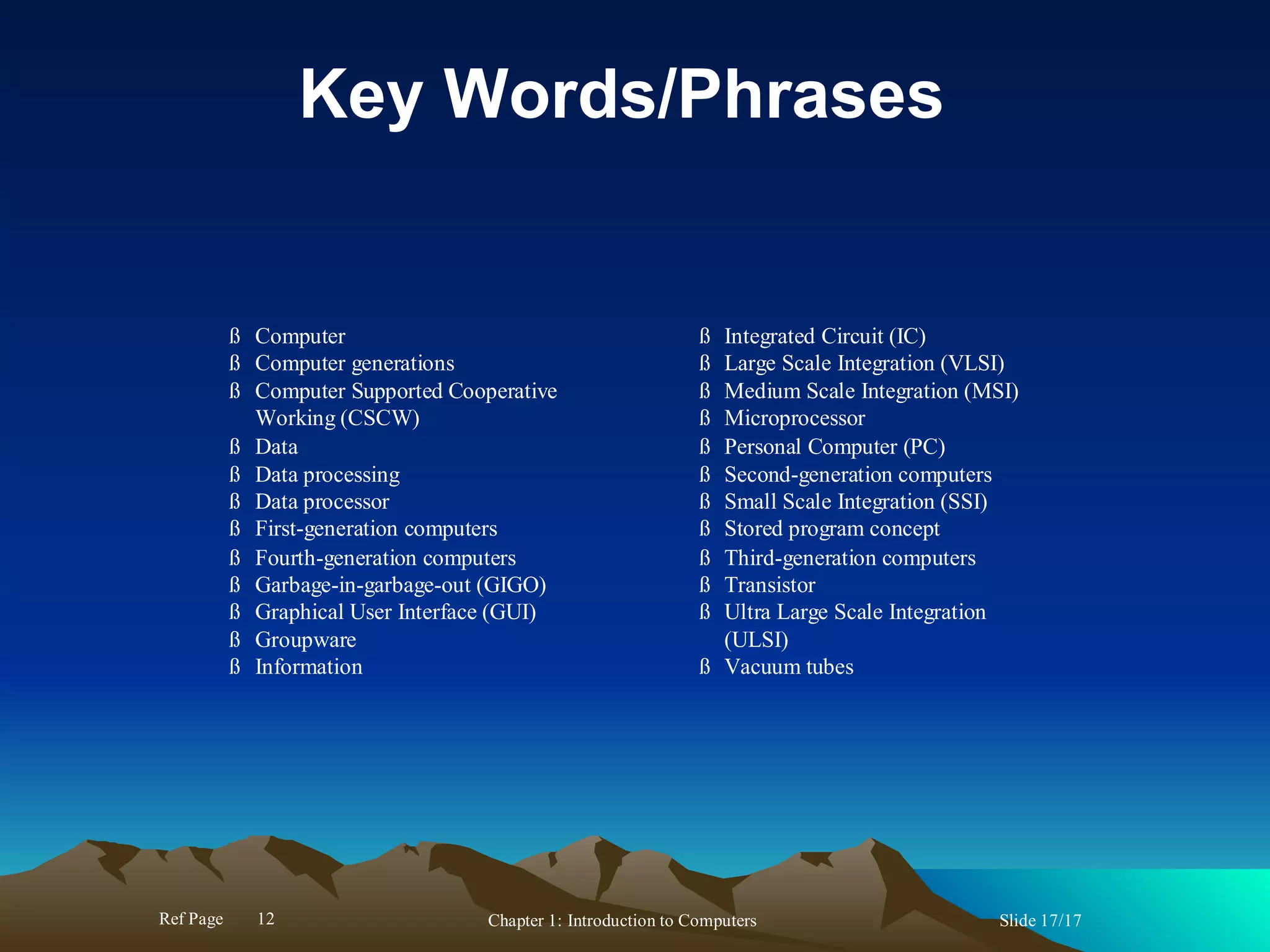 Key Words/Phrases

ß Computer
ß Computer generations
ß Computer Supported Cooperative Working (CSCW)
ß Data
ß Data processing
ß Data processor
ß First-generation computers
ß Fourth-generation computers
ß Garbage-in-garbage-out (GIGO)
ß Graphical User Interface (GUI)
ß Groupware
ß Information

ß Integrated Circuit (IC)
ß Large Scale Integration (VLSI)
ß Medium Scale Integration (MSI)
ß Microprocessor
ß Personal Computer (PC)
ß Second-generation computers
ß Small Scale Integration (SSI)
ß Stored program concept
ß Third-generation computers
ß Transistor
ß Ultra Large Scale Integration (ULSI)
ß Vacuum tubes

Ref Page 12

Chapter 1: Introduction to Computers

Slide 17/17